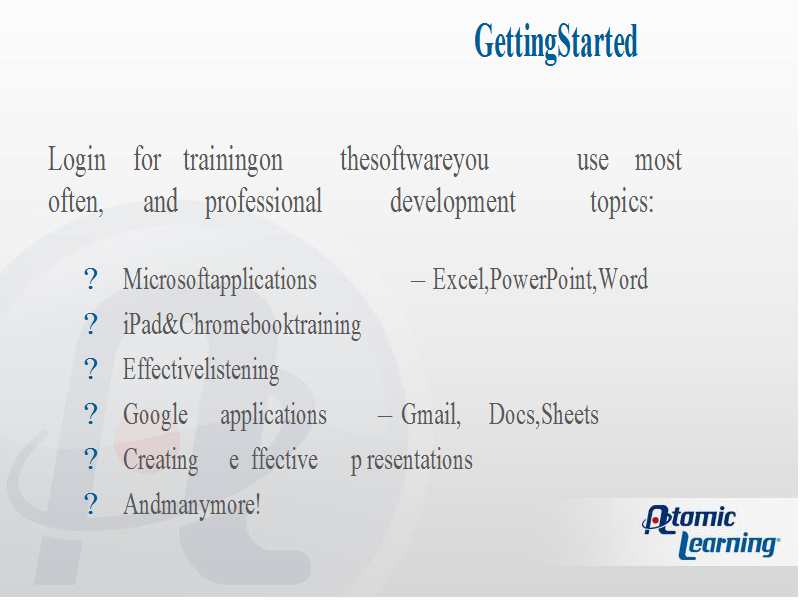 GettingStarted

Login for trainingon thesoftwareyou use most often, and professional development topics:

? Microsoftapplications – Excel,PowerPoint,Word
? iPad&Chromebooktraining
? Effectivelistening
? Google applications – Gmail, Docs,Sheets
? Creating e ffective p resentations
? Andmanymore!

Atomic Learning